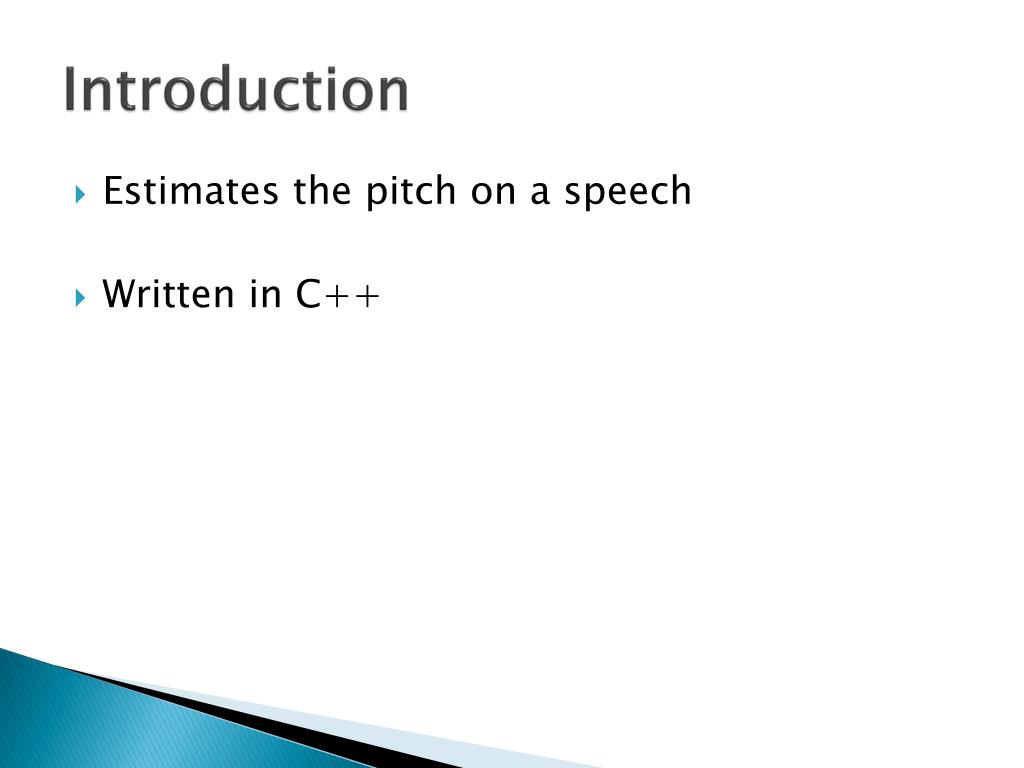 Introduction

Estimates the pitch on a speech

Written in C++